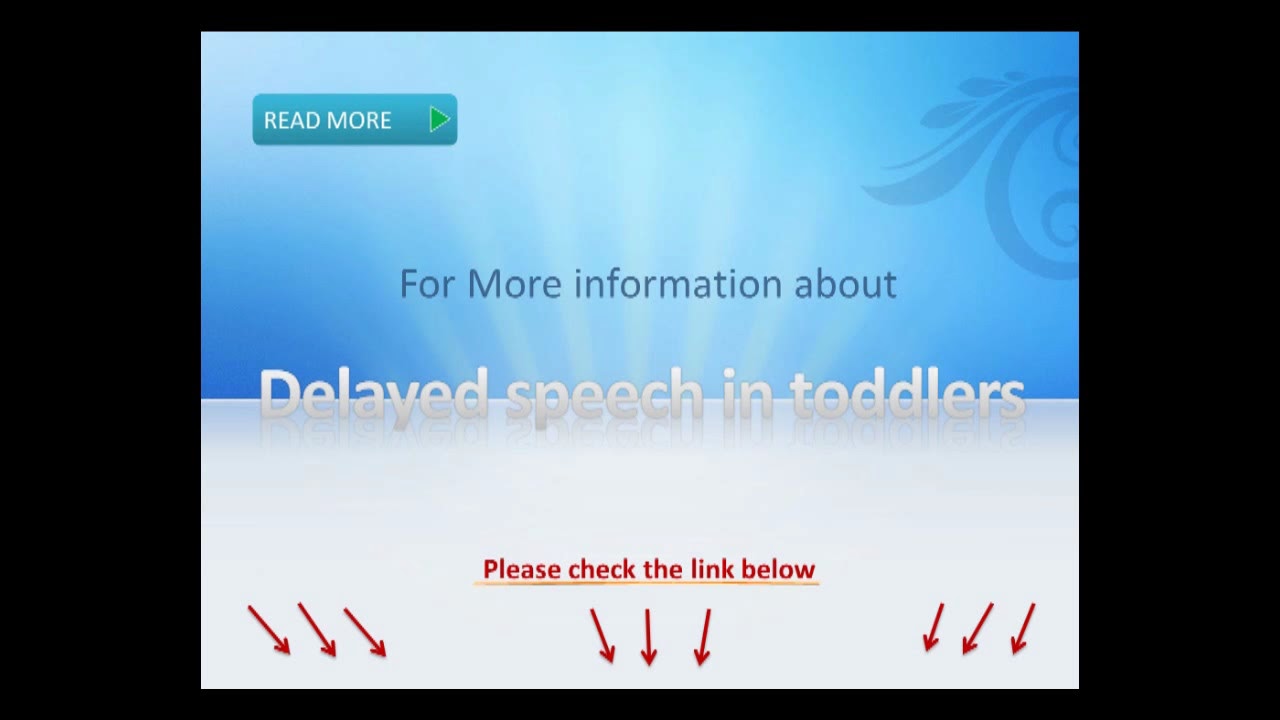 READ MORE

For More information about

Delayed speech in toddlers

Please check the link below